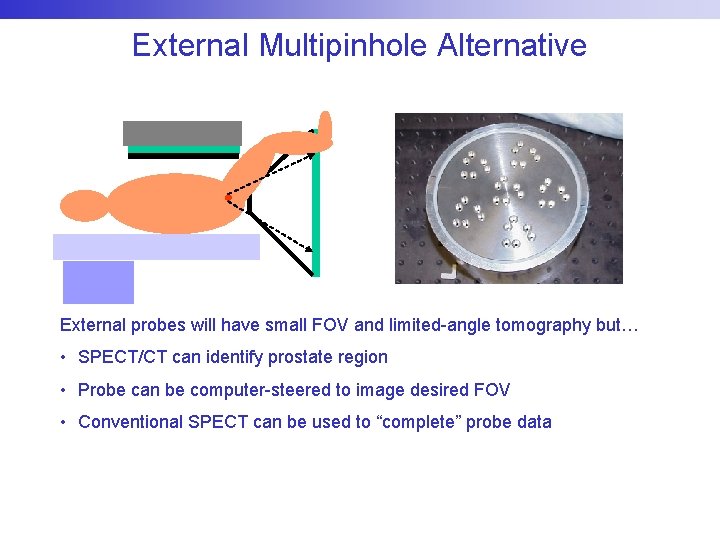 External Multipinhole Alternative

External probes will have small FOV and limited-angle tomography but…

• SPECT/CT can identify prostate region

• Probe can be computer-steered to image desired FOV

• Conventional SPECT can be used to “complete” probe data